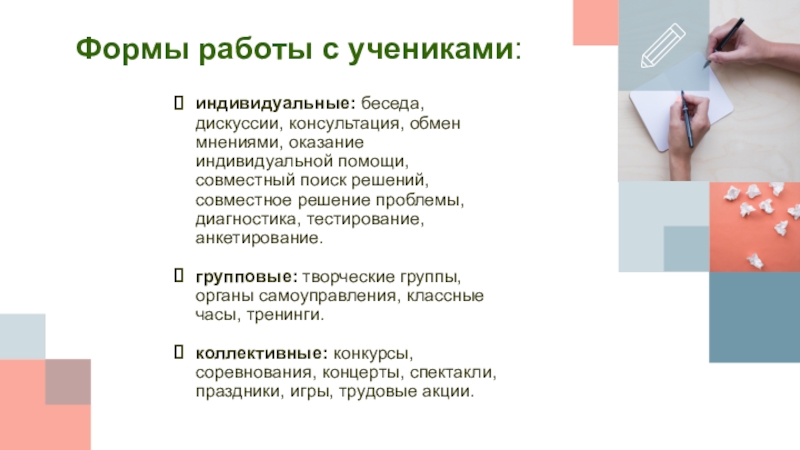 Формы работы с учениками:

индивидуальные: беседа, дискуссии, консультация, обмен мнениями, оказание индивидуальной помощи, совместный поиск решений, совместное решение проблемы, диагностика, тестирование, анкетирование.

групповые: творческие группы, органы самоуправления, классные часы, тренинги.

коллективные: конкурсы, соревнования, концерты, спектакли, праздники, игры, трудовые акции.